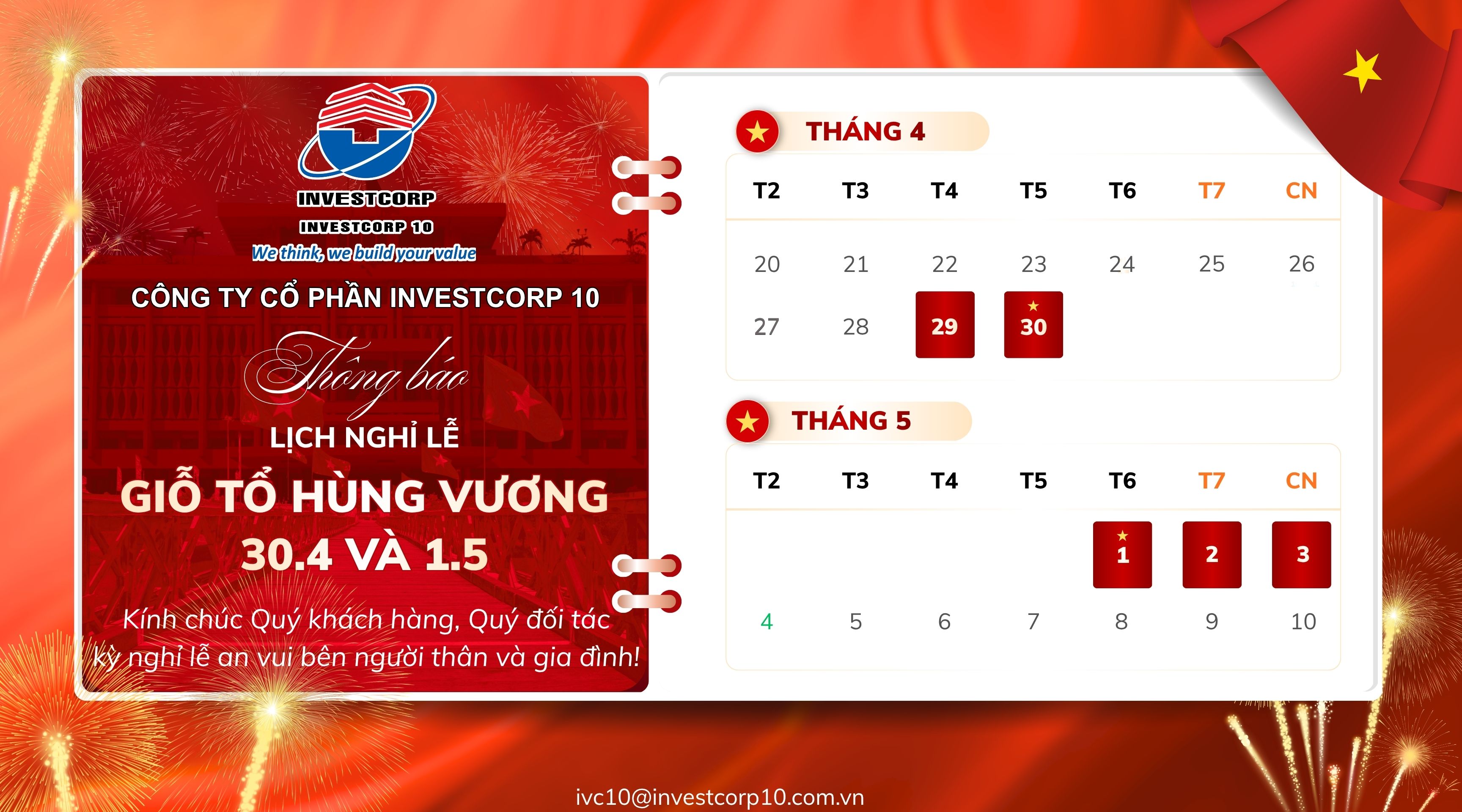 INVESTCORP
INVESTCORP 10
We think, we build your value

CÔNG TY CỔ PHẦN INVESTCORP 10

Thông báo

LỊCH NGHỈ LỄ

GIỖ TỔ HÙNG VƯƠNG
30.4 VÀ 1.5

Kính chúc Quý khách hàng, Quý đối tác kỳ nghỉ lễ an vui bên người thân và gia đình!

THÁNG 4

| T2 | T3 | T4 | T5 | T6 | T7 | CN |
|---|---|---|---|---|---|---|
| 20 | 21 | 22 | 23 | 24 | 25 | 26 |
| 27 | 28 | 29 | 30 | | | |

THÁNG 5

| T2 | T3 | T4 | T5 | T6 | T7 | CN |
|---|---|---|---|---|---|---|
| | | | | 1 | 2 | 3 |
| 4 | 5 | 6 | 7 | 8 | 9 | 10 |

ivc10@investcorp10.com.vn